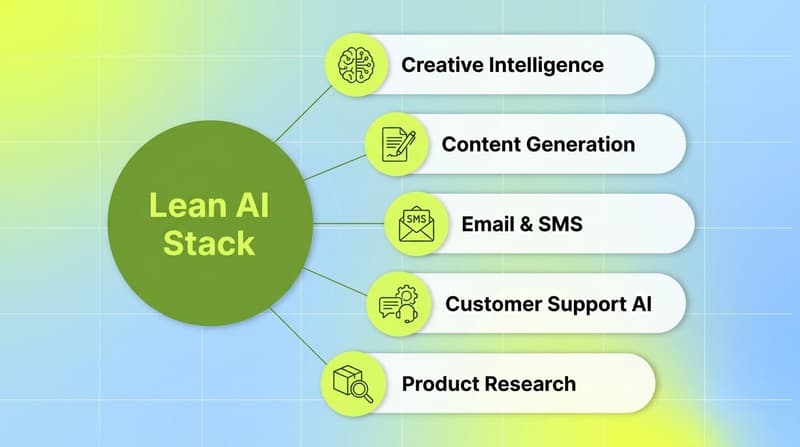 Lean AI Stack

Creative Intelligence

Content Generation

SMS

Email & SMS

Customer Support AI

Product Research